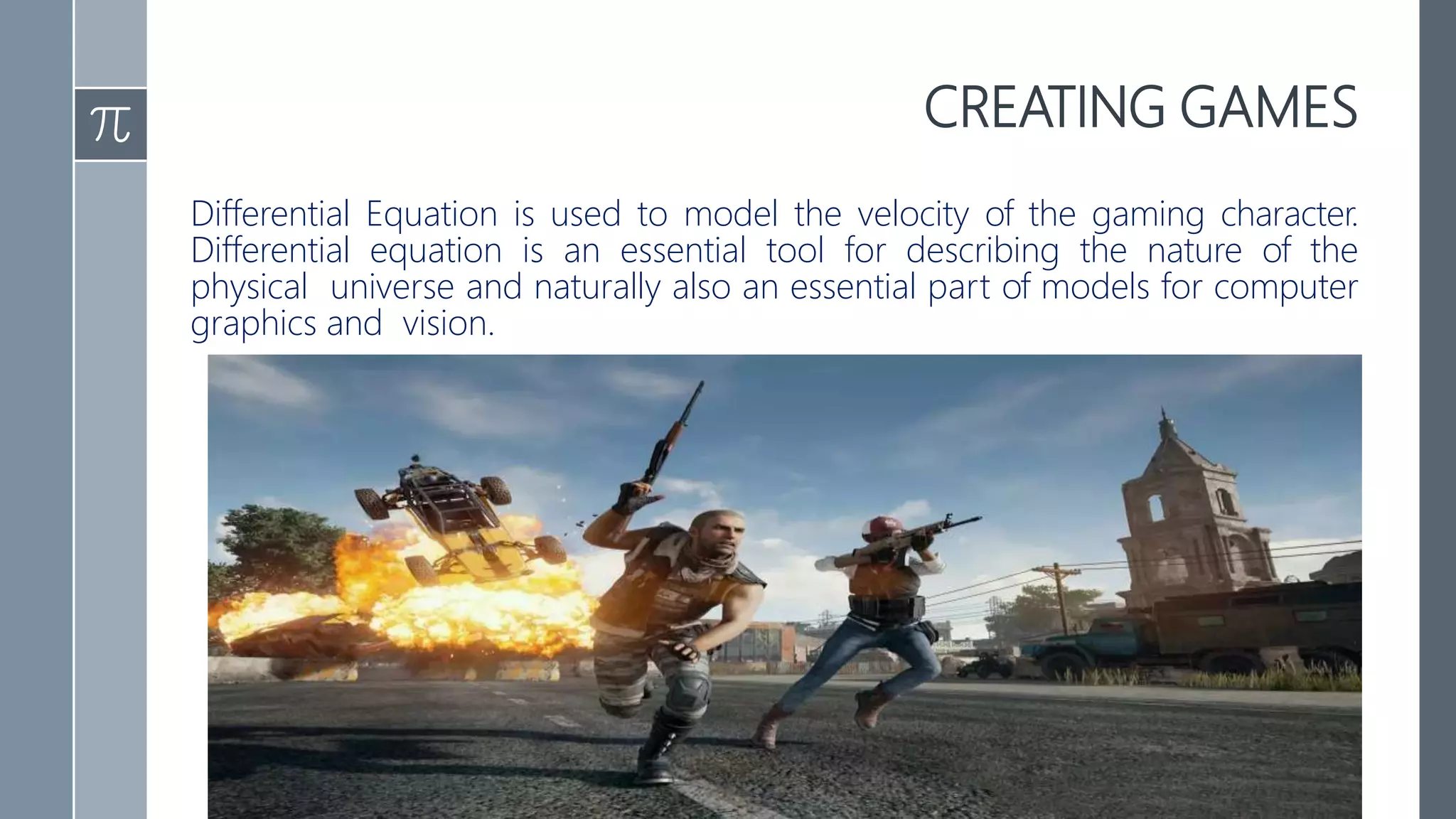 $\pi$

CREATING GAMES

Differential Equation is used to model the velocity of the gaming character. Differential equation is an essential tool for describing the nature of the physical universe and naturally also an essential part of models for computer graphics and vision.